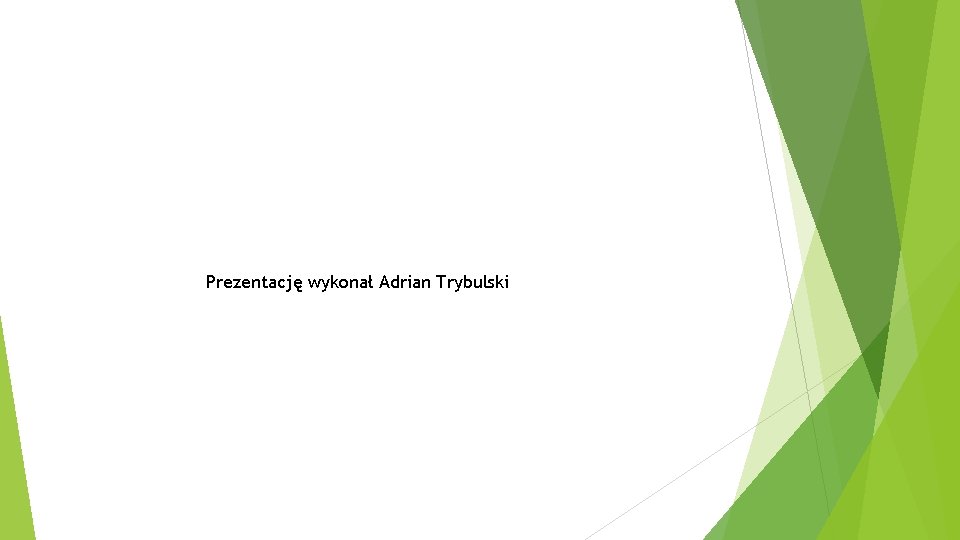 Prezentację wykonał Adrian Trybulski